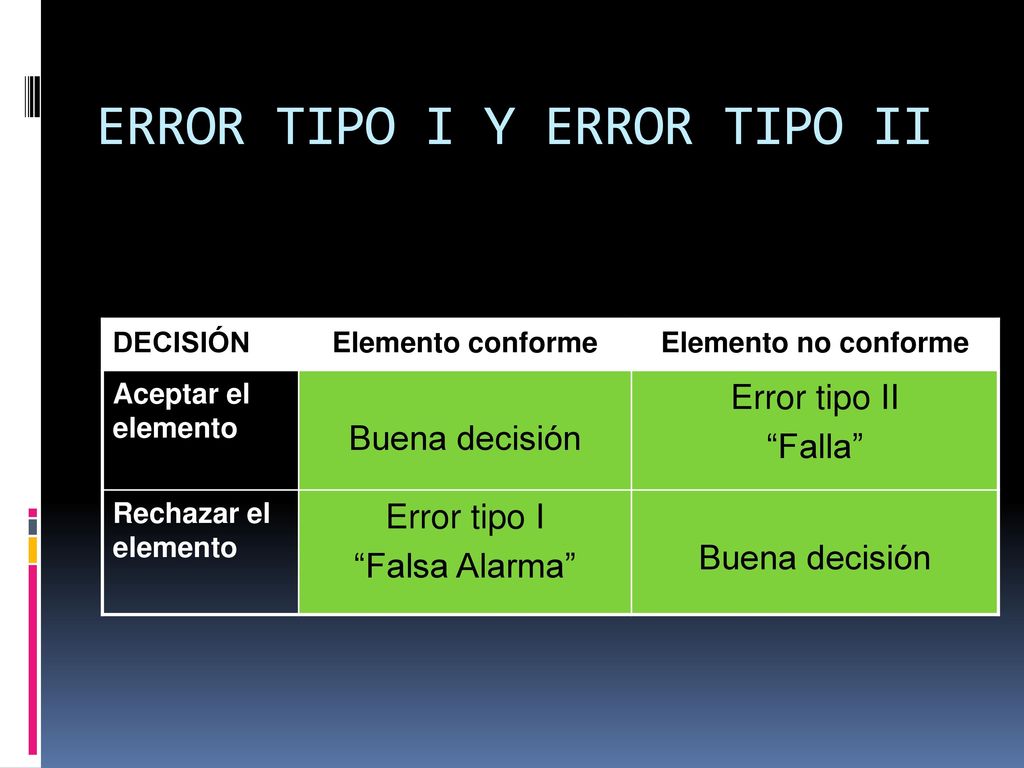 ERROR TIPO I Y ERROR TIPO II

| DECISIÓN | Elemento conforme | Elemento no conforme |
|---|---|---|
| Aceptar el elemento | Buena decisión | Error tipo II “Falla” |
| Rechazar el elemento | Error tipo I “Falsa Alarma” | Buena decisión |